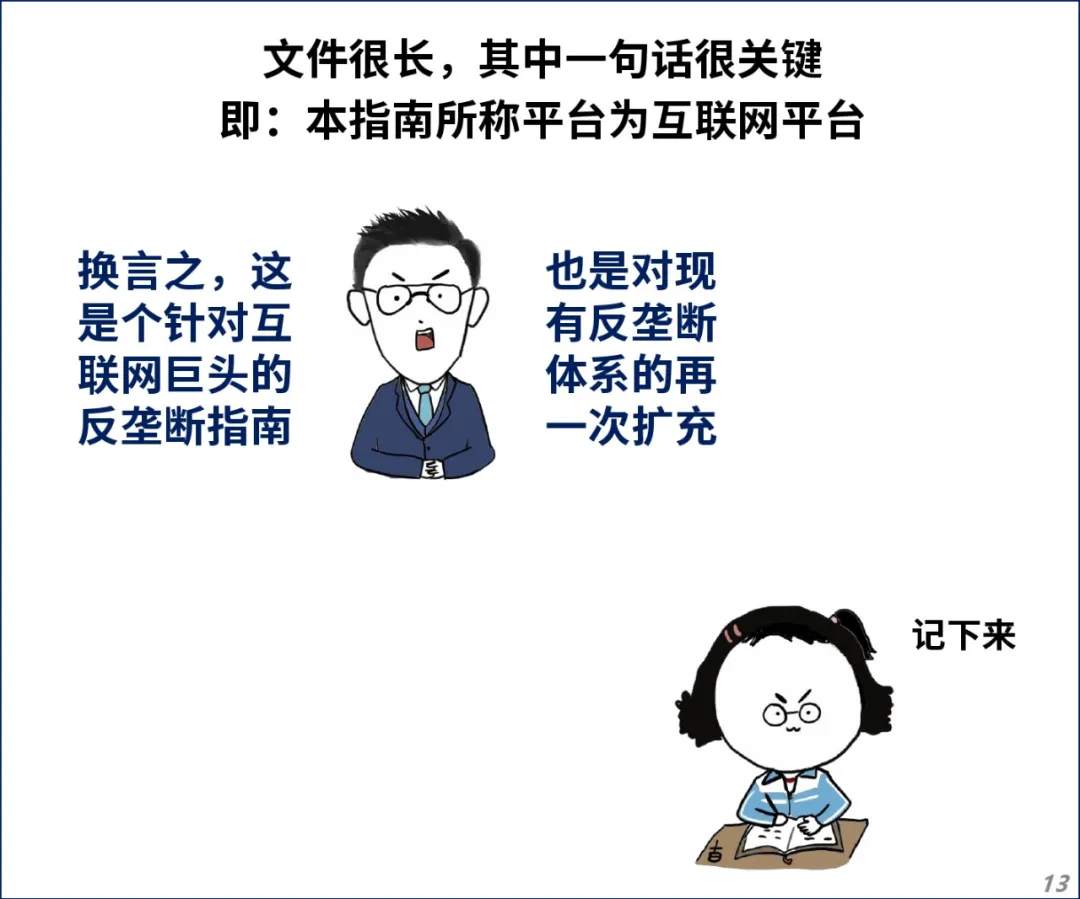 文件很长，其中一句话很关键
即：本指南所称平台为互联网平台

换言之，这是个针对互联网巨头的反垄断指南

也是对现有反垄断体系的再一次扩充

记下来

吉

13